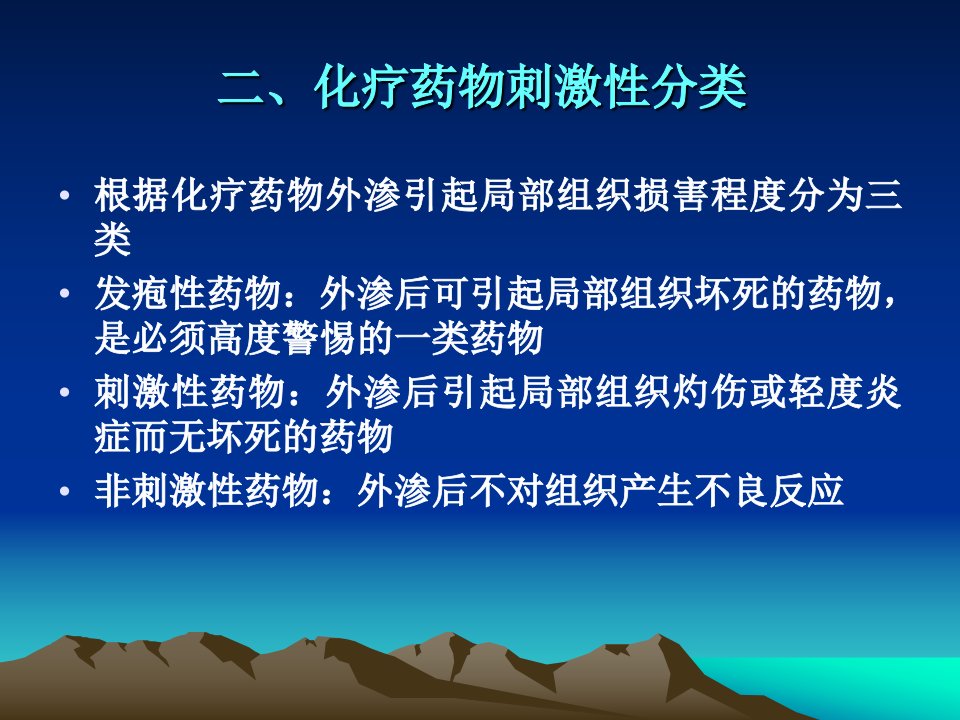 二、化疗药物刺激性分类

• 根据化疗药物外渗引起局部组织损害程度分为三类

• 发疱性药物：外渗后可引起局部组织坏死的药物，是必须高度警惕的一类药物

• 刺激性药物：外渗后引起局部组织灼伤或轻度炎症而无坏死的药物

• 非刺激性药物：外渗后不对组织产生不良反应